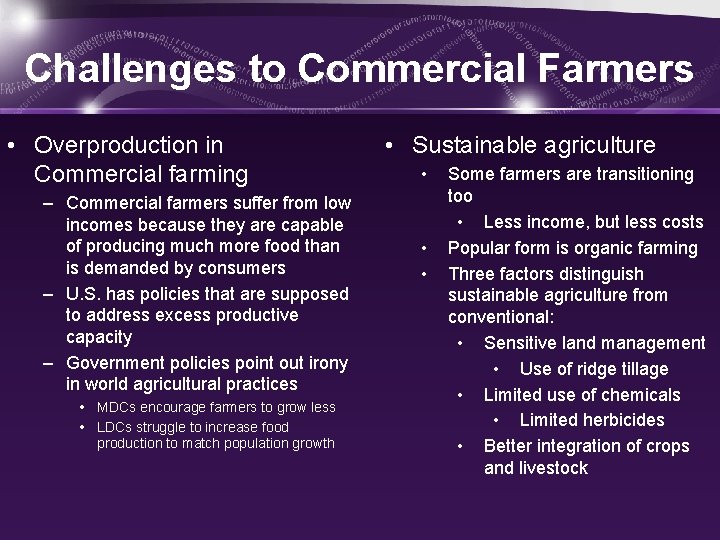 Challenges to Commercial Farmers

• Overproduction in Commercial farming
– Commercial farmers suffer from low incomes because they are capable of producing much more food than is demanded by consumers
– U.S. has policies that are supposed to address excess productive capacity
– Government policies point out irony in world agricultural practices
• MDCs encourage farmers to grow less
• LDCs struggle to increase food production to match population growth

• Sustainable agriculture
• Some farmers are transitioning too
• Less income, but less costs
• Popular form is organic farming
• Three factors distinguish sustainable agriculture from conventional:
• Sensitive land management
• Use of ridge tillage
• Limited use of chemicals
• Limited herbicides
• Better integration of crops and livestock